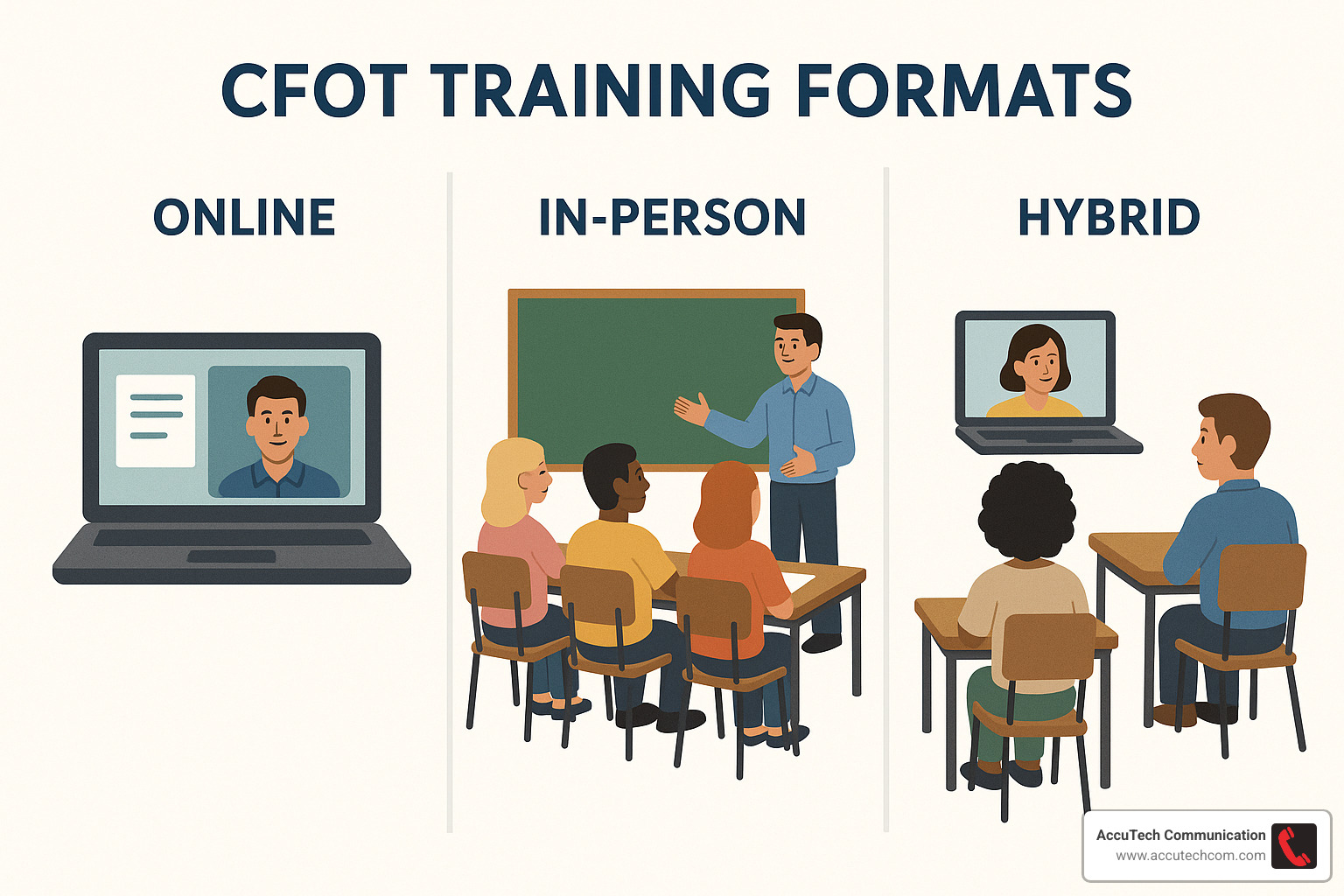 CFOT TRAINING FORMATS

ONLINE

IN-PERSON

HYBRID

AccuTech Communication
www.accutechcom.com